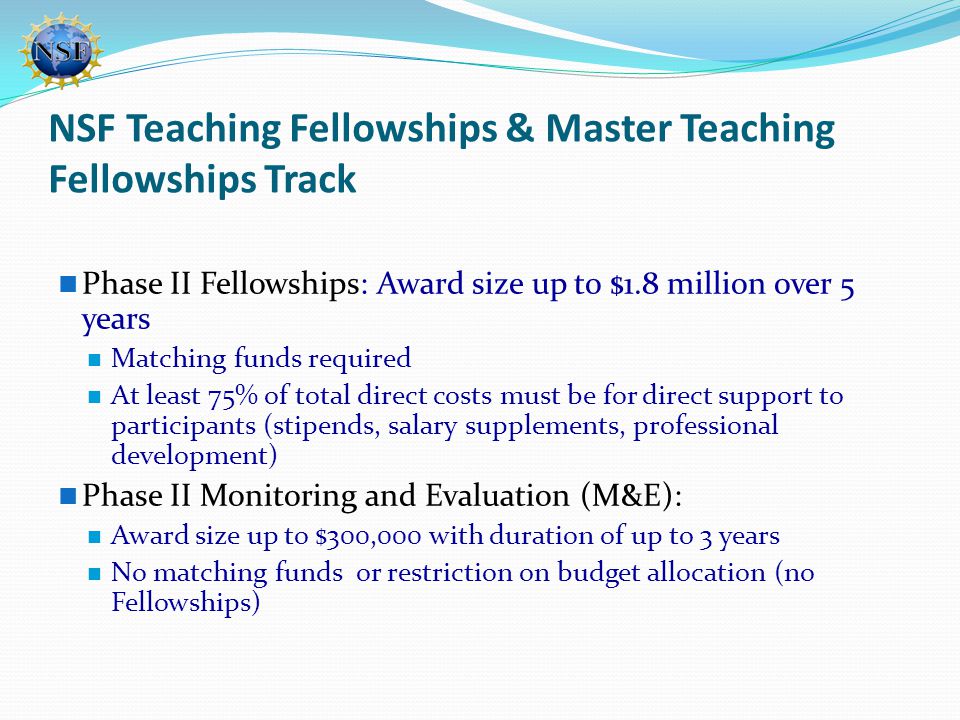 NSF

NSF Teaching Fellowships & Master Teaching Fellowships Track

Phase II Fellowships: Award size up to \$1.8 million over 5 years

Matching funds required

At least 75% of total direct costs must be for direct support to participants (stipends, salary supplements, professional development)

Phase II Monitoring and Evaluation (M&E):

Award size up to \$300,000 with duration of up to 3 years

No matching funds  or restriction on budget allocation (no Fellowships)